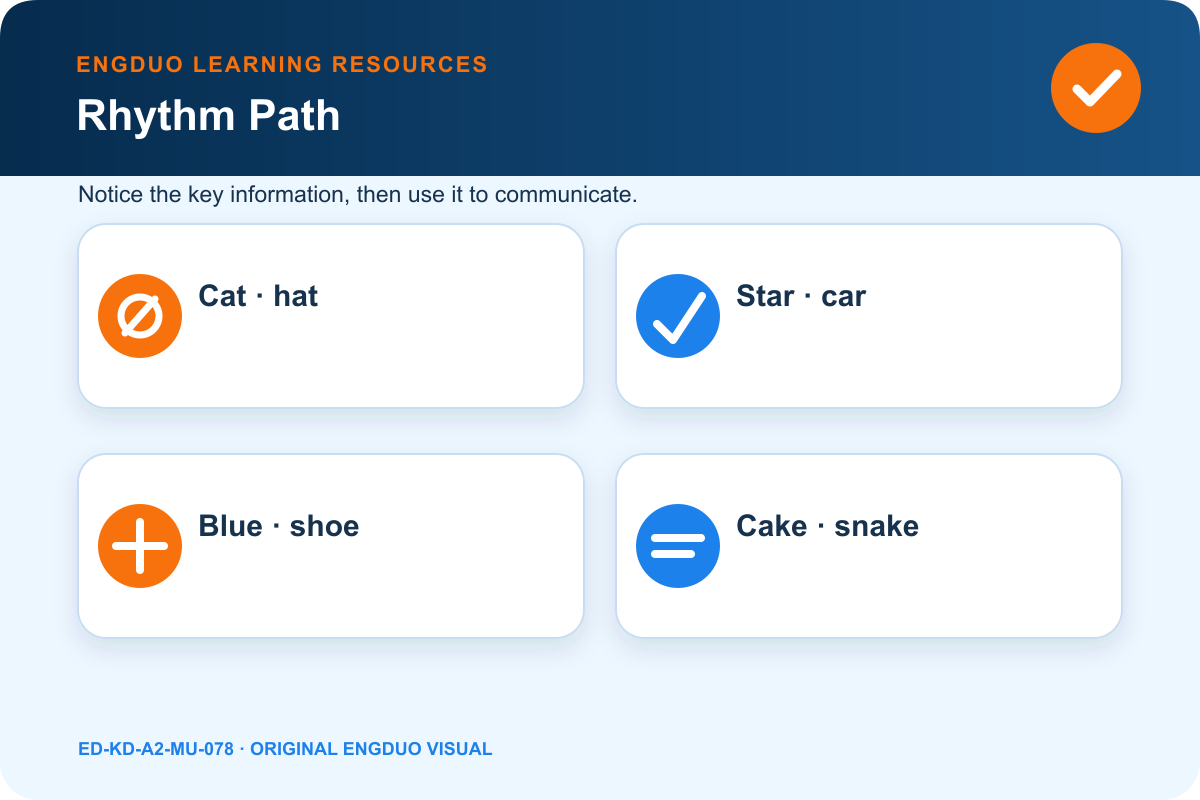 ENGDUO LEARNING RESOURCES
Rhythm Path

Notice the key information, then use it to communicate.

Cat · hat

Star · car

Blue · shoe

Cake · snake

ED-KD-A2-MU-078 · ORIGINAL ENGDUO VISUAL